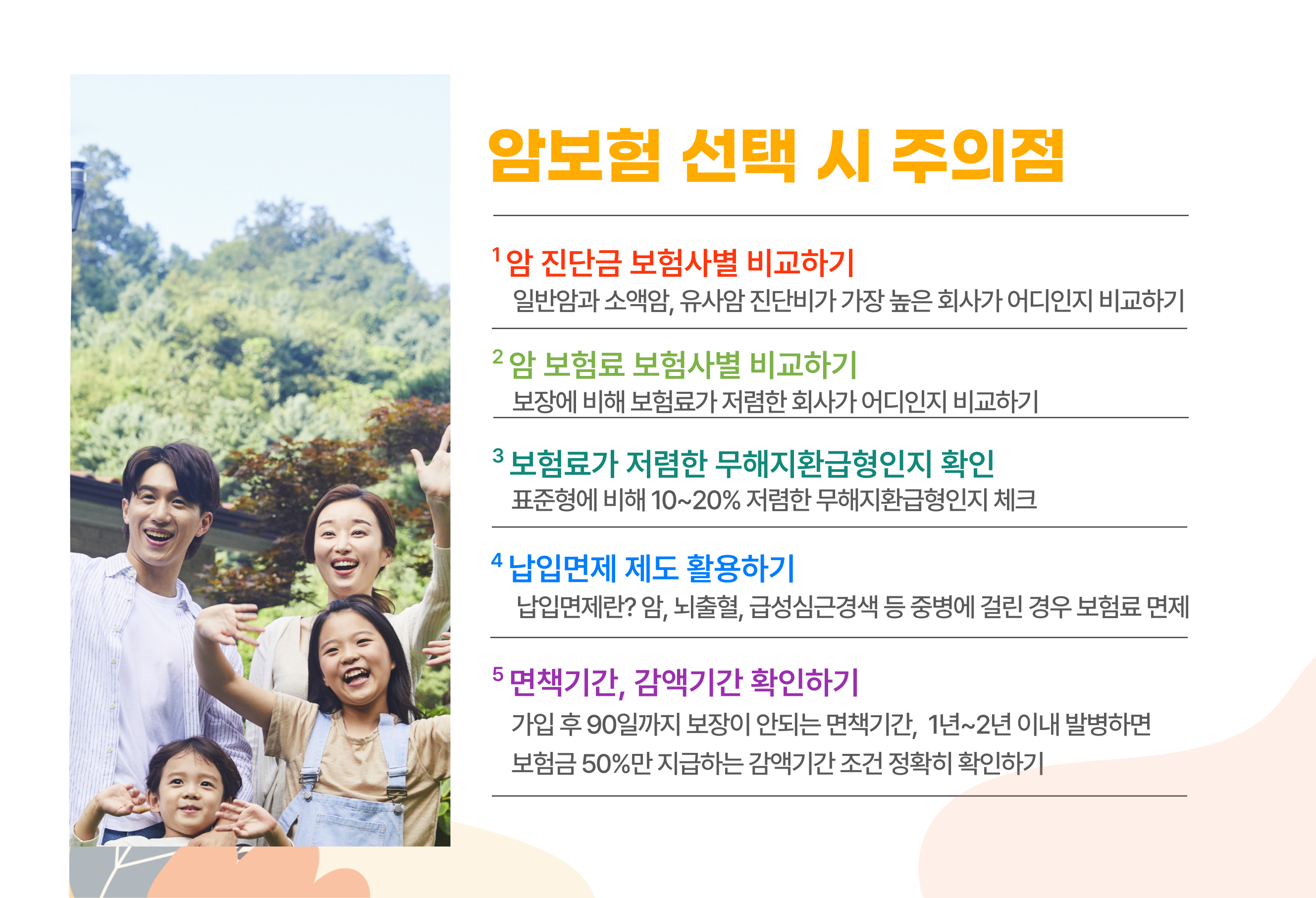 암보험 선택 시 주의점

1 암 진단금 보험사별 비교하기
일반암과 소액암, 유사암 진단비가 가장 높은 회사가 어디인지 비교하기

2 암 보험료 보험사별 비교하기
보장에 비해 보험료가 저렴한 회사가 어디인지 비교하기

3 보험료가 저렴한 무해지환급형인지 확인
표준형에 비해 10~20% 저렴한 무해지환급형인지 체크

4 납입면제 제도 활용하기
납입면제란? 암, 뇌출혈, 급성심근경색 등 중병에 걸린 경우 보험료 면제

5 면책기간, 감액기간 확인하기
가입 후 90일까지 보장이 안되는 면책기간, 1년~2년 이내 발병하면 보험금 50%만 지급하는 감액기간 조건 정확히 확인하기